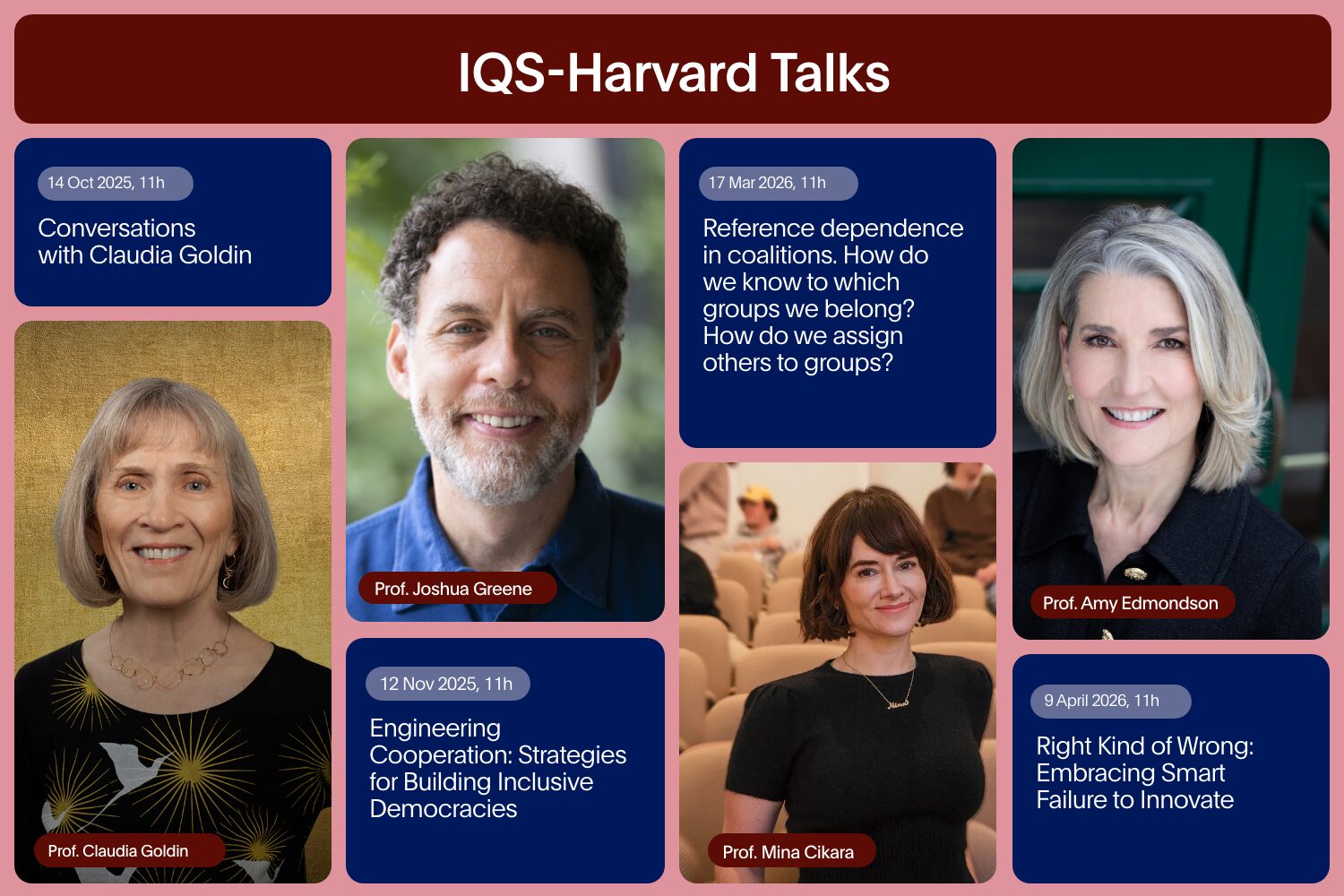 IQS-Harvard Talks

14 Oct 2025, 11h

Conversations with Claudia Goldin

Prof. Claudia Goldin

Prof. Joshua Greene

12 Nov 2025, 11h

Engineering Cooperation: Strategies for Building Inclusive Democracies

17 Mar 2026, 11h

Reference dependence in coalitions. How do we know to which groups we belong? How do we assign others to groups?

Prof. Mina Cikara

Prof. Amy Edmondson

9 April 2026, 11h

Right Kind of Wrong: Embracing Smart Failure to Innovate